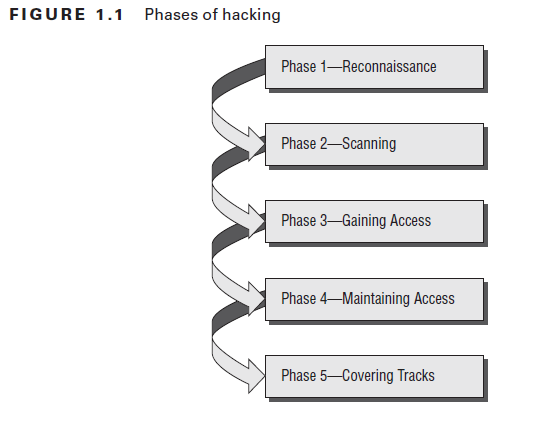 FIGURE 1.1 Phases of hacking

Phase 1—Reconnaissance

Phase 2—Scanning

Phase 3—Gaining Access

Phase 4—Maintaining Access

Phase 5—Covering Tracks